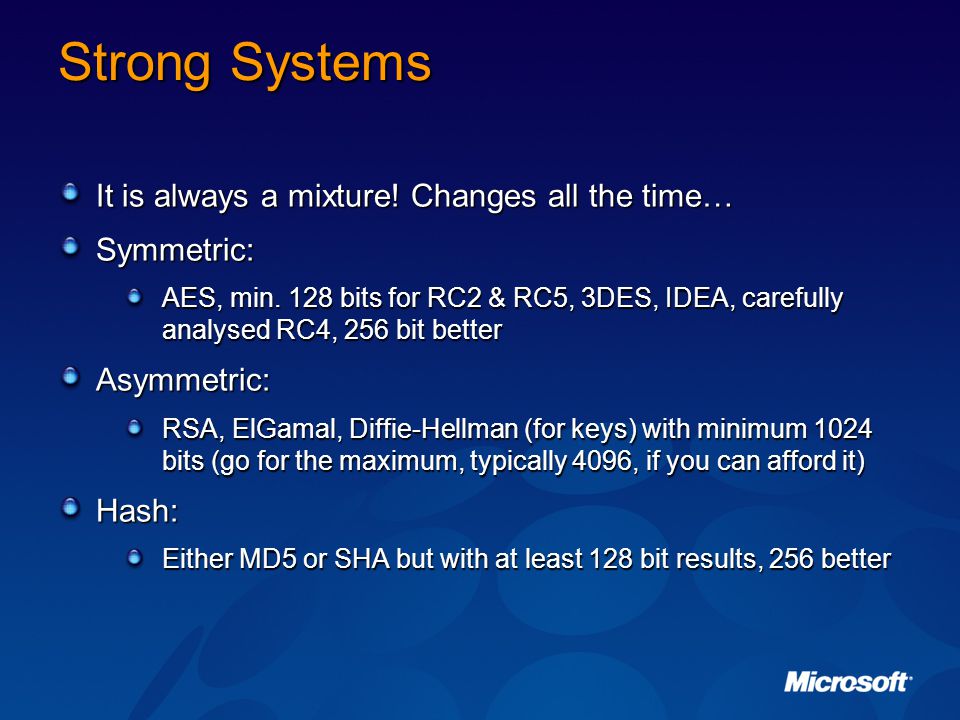 Strong Systems

It is always a mixture! Changes all the time…

Symmetric:

AES, min. 128 bits for RC2 & RC5, 3DES, IDEA, carefully analysed RC4, 256 bit better

Asymmetric:

RSA, ElGamal, Diffie-Hellman (for keys) with minimum 1024 bits (go for the maximum, typically 4096, if you can afford it)

Hash:

Either MD5 or SHA but with at least 128 bit results, 256 better

Microsoft